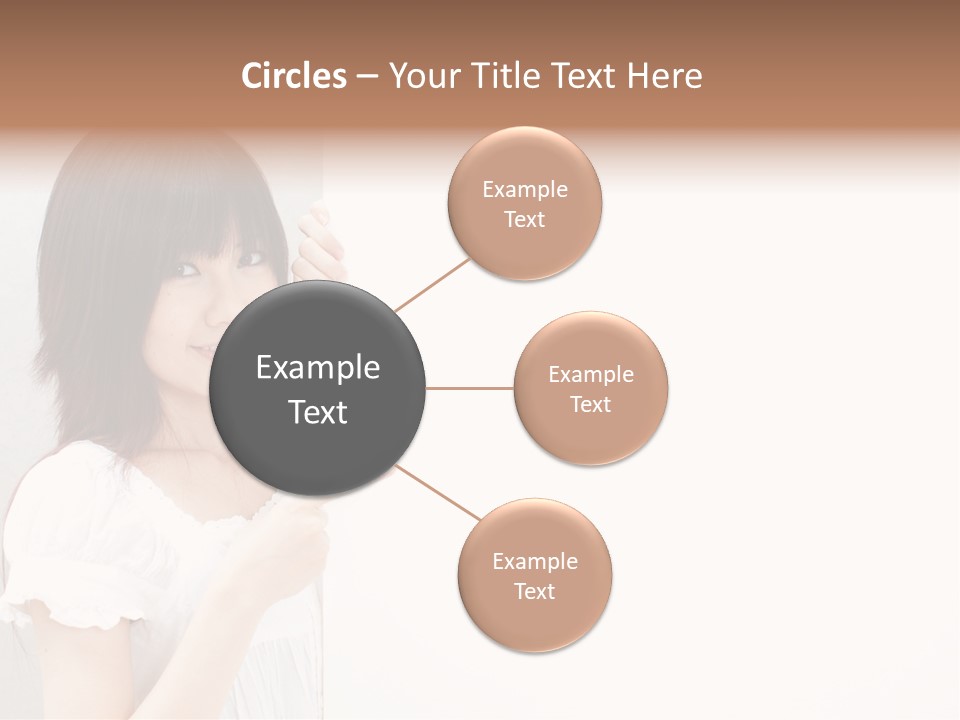 Circles – Your Title Text Here

Example Text

Example Text

Example Text

Example Text